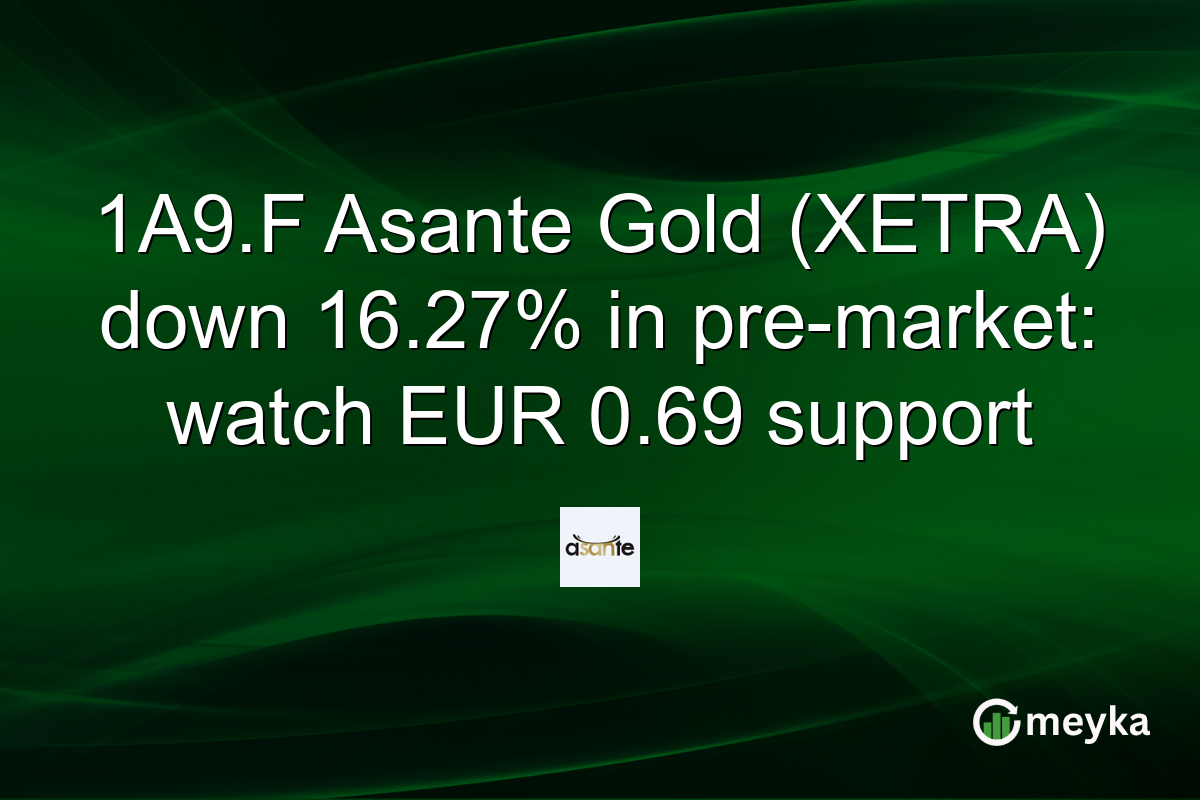 1A9.F Asante Gold (XETRA) down 16.27% in pre-market: watch EUR 0.69 support

asante

meyka